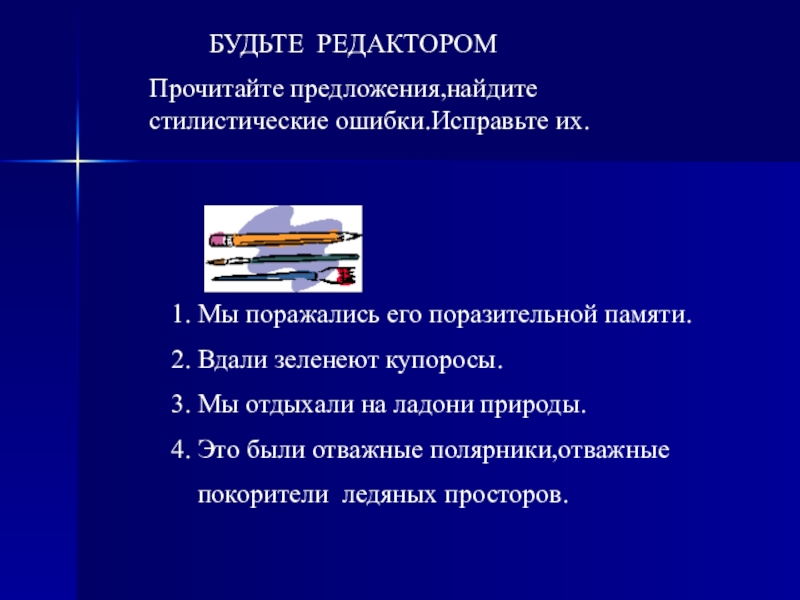 БУДЬТЕ РЕДАКТОРОМ

Прочитайте предложения,найдите стилистические ошибки.Исправьте их.

1. Мы поражались его поразительной памяти.
2. Вдали зеленеют купоросы.
3. Мы отдыхали на ладони природы.
4. Это были отважные полярники,отважные покорители ледяных просторов.